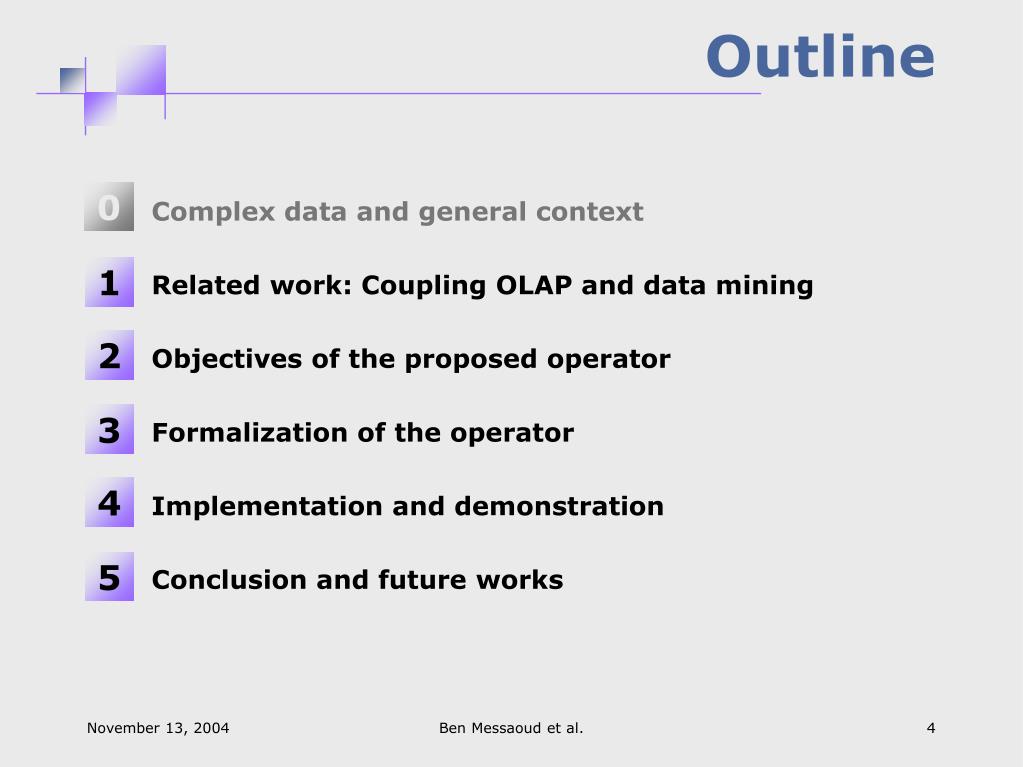 Outline

0 Complex data and general context

1 Related work: Coupling OLAP and data mining

2 Objectives of the proposed operator

3 Formalization of the operator

4 Implementation and demonstration

5 Conclusion and future works

November 13, 2004
Ben Messaoud et al.
4